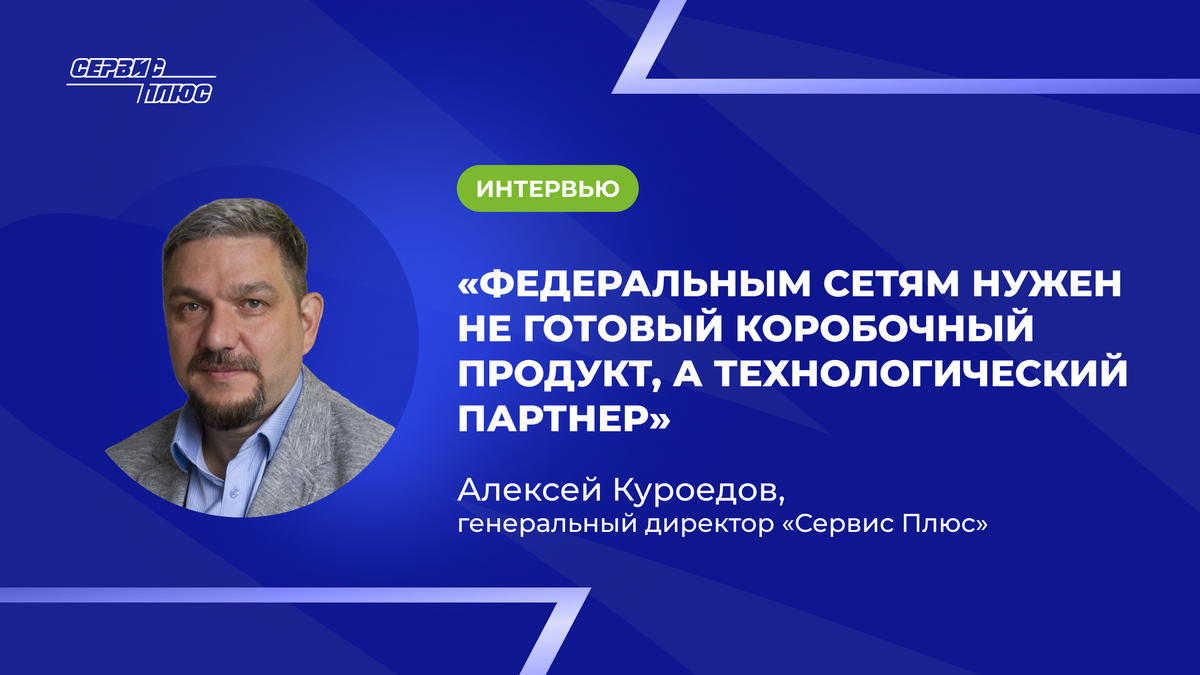 СЕРВИС ПЛЮС

ИНТЕРВЬЮ

«ФЕДЕРАЛЬНЫМ СЕТЯМ НУЖЕН НЕ ГОТОВЫЙ КОРОБОЧНЫЙ ПРОДУКТ, А ТЕХНОЛОГИЧЕСКИЙ ПАРТНЕР»

Алексей Куроедов,
генеральный директор «Сервис Плюс»